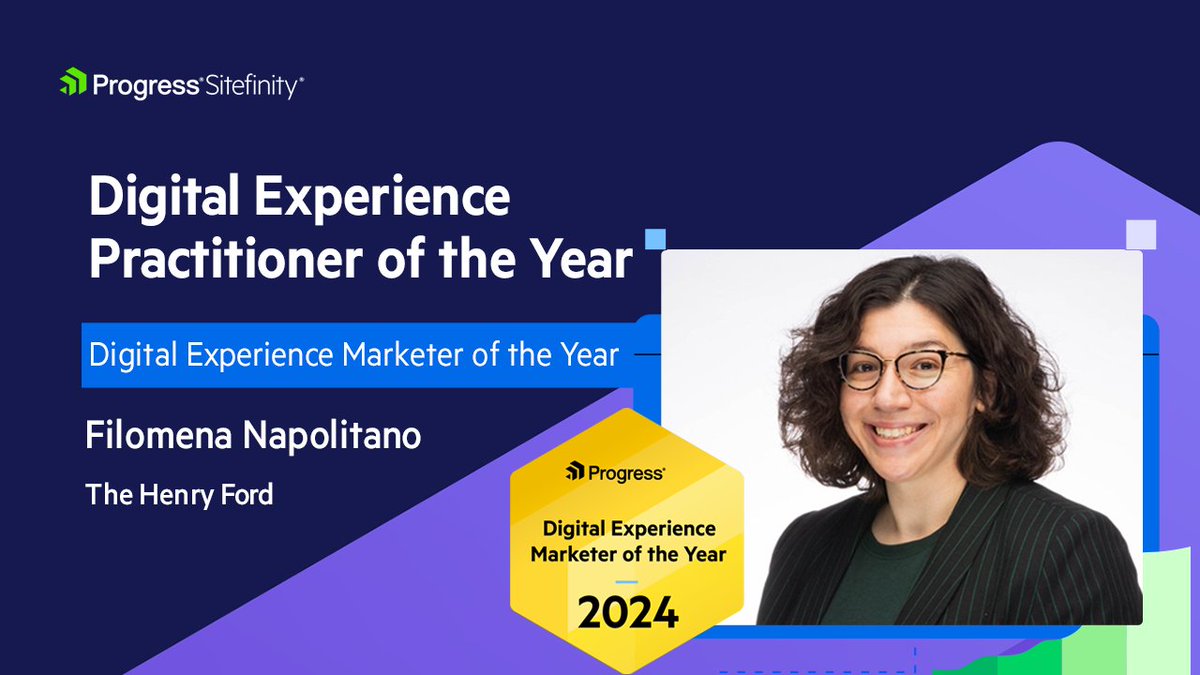 Progress® Sitefinity®

Digital Experience Practitioner of the Year

Digital Experience Marketer of the Year

Filomena Napolitano

The Henry Ford

Progress®

Digital Experience Marketer of the Year

2024